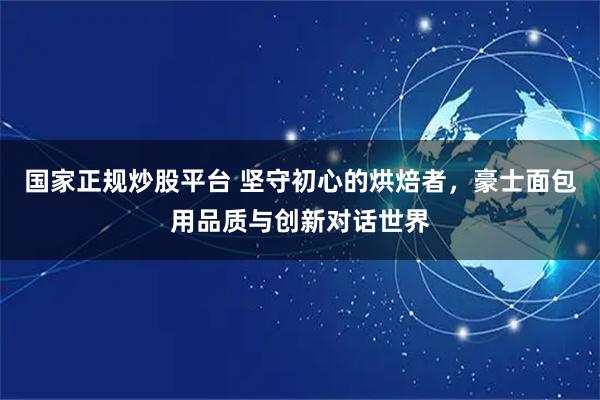 国家正规炒股平台 坚守初心的烘焙者，豪士面包用品质与创新对话世界